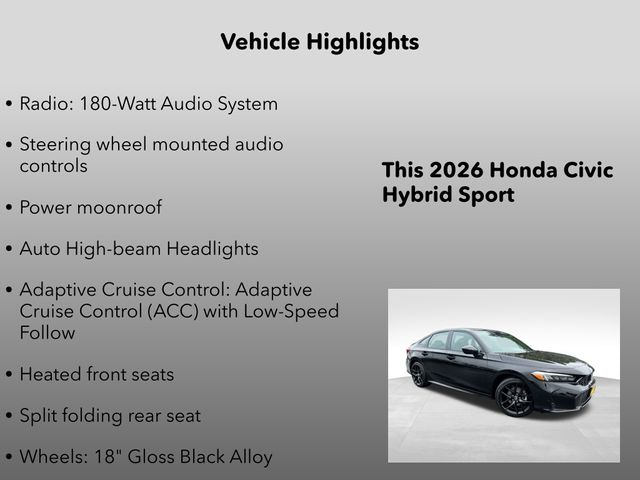 Vehicle Highlights

• Radio: 180-Watt Audio System

• Steering wheel mounted audio controls

• Power moonroof

• Auto High-beam Headlights

• Adaptive Cruise Control: Adaptive Cruise Control (ACC) with Low-Speed Follow

• Heated front seats

• Split folding rear seat

• Wheels: 18" Gloss Black Alloy

This 2026 Honda Civic Hybrid Sport